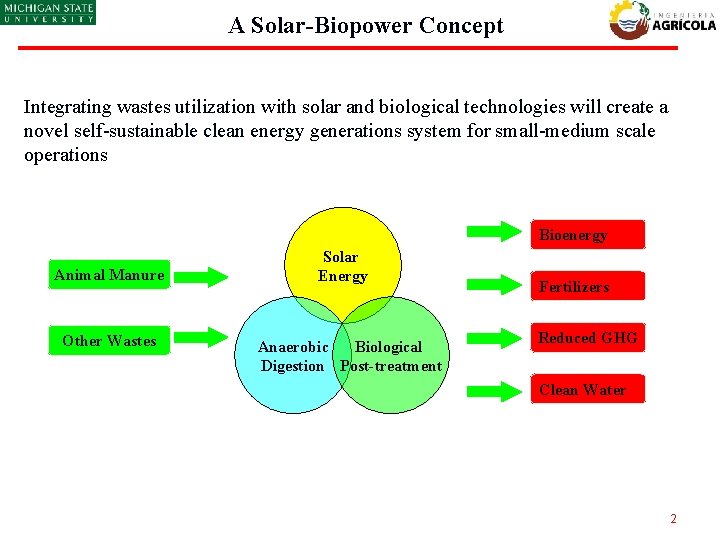 MICHIGAN STATE
UNIVERSITY

A Solar-Biopower Concept

INGENIERIA
AGRÍCOLA

Integrating wastes utilization with solar and biological technologies will create a novel self-sustainable clean energy generations system for small-medium scale operations

Animal Manure

Other Wastes

Solar Energy

Anaerobic Digestion

Biological Post-treatment

Bioenergy

Fertilizers

Reduced GHG

Clean Water

2